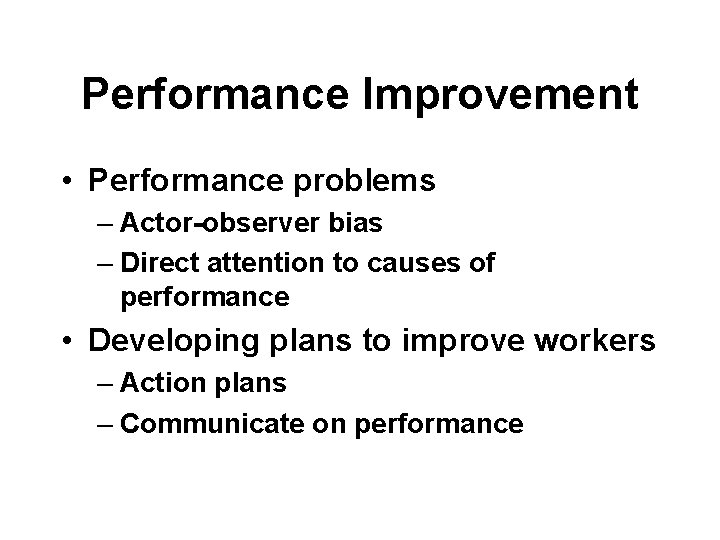 Performance Improvement

• Performance problems
– Actor-observer bias
– Direct attention to causes of performance

• Developing plans to improve workers
– Action plans
– Communicate on performance